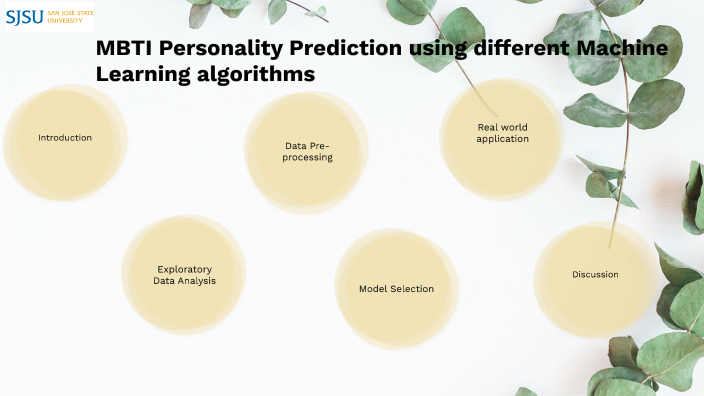 SJSU SAN JOSÉ STATE UNIVERSITY

MBTI Personality Prediction using different Machine Learning algorithms

Introduction

Data Pre-processing

Real world application

Exploratory Data Analysis

Model Selection

Discussion